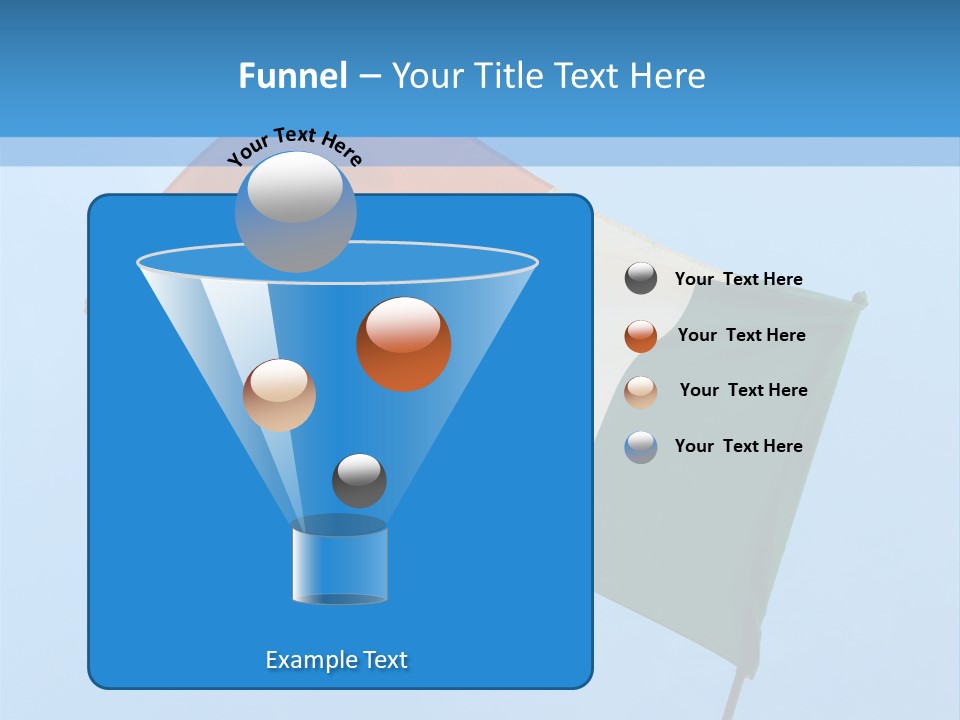 Funnel – Your Title Text Here

Your Text Here

Your Text Here

Your Text Here

Your Text Here

Your Text Here

Example Text